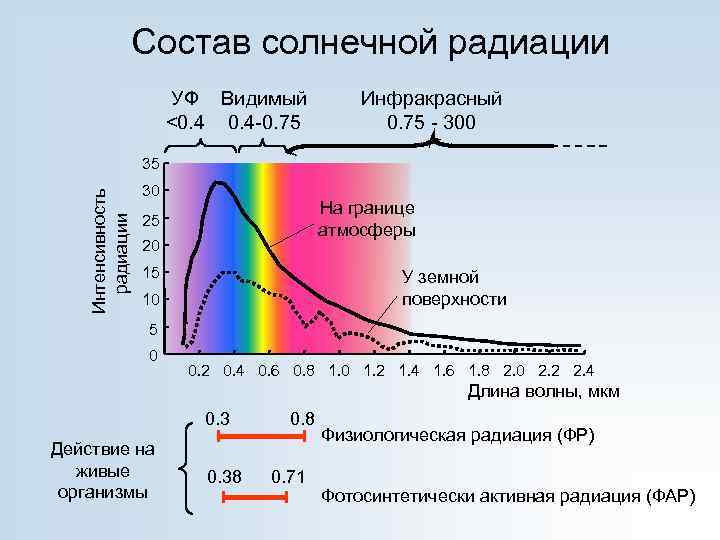 Состав солнечной радиации

УФ <0.4

Видимый 0.4-0.75

Инфракрасный 0.75 - 300

Интенсивность радиации

35
30
25
20
15
10
5
0

На границе атмосферы

У земной поверхности

0.2 0.4 0.6 0.8 1.0 1.2 1.4 1.6 1.8 2.0 2.2 2.4

Длина волны, мкм

Действие на живые организмы

0.3 0.8 Физиологическая радиация (ФР)

0.38 0.71 Фотосинтетически активная радиация (ФАР)